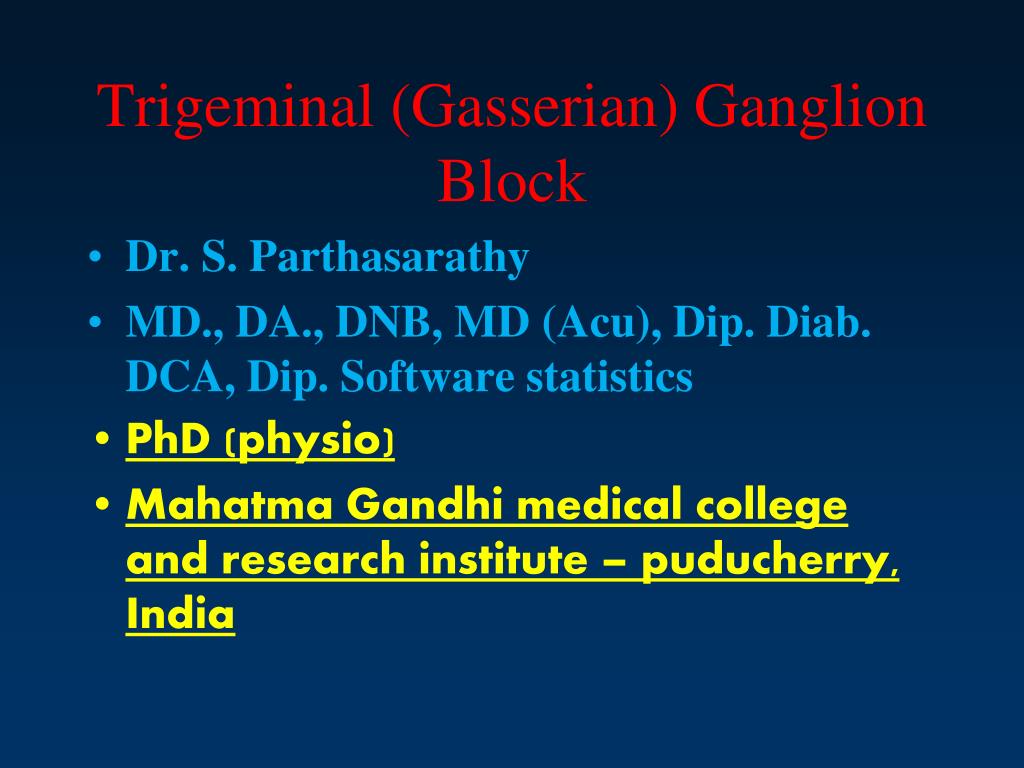 Trigeminal (Gasserian) Ganglion Block

• Dr. S. Parthasarathy
• MD., DA., DNB, MD (Acu), Dip. Diab. DCA, Dip. Software statistics
• PhD (physio)
• Mahatma Gandhi medical college and research institute – puducherry, India